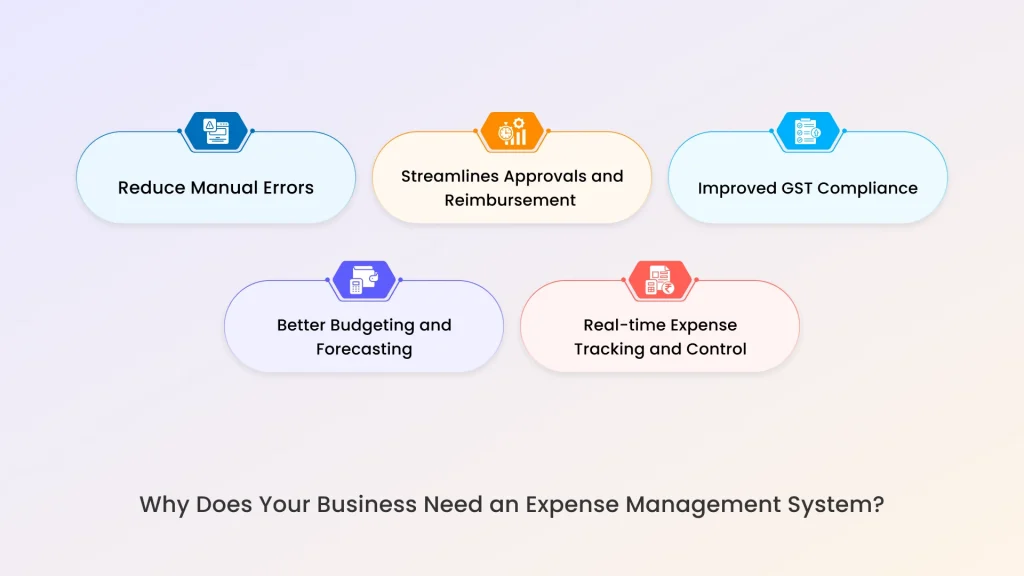 Reduce Manual Errors

Streamlines Approvals and Reimbursement

Improved GST Compliance

Better Budgeting and Forecasting

Real-time Expense Tracking and Control

Why Does Your Business Need an Expense Management System?